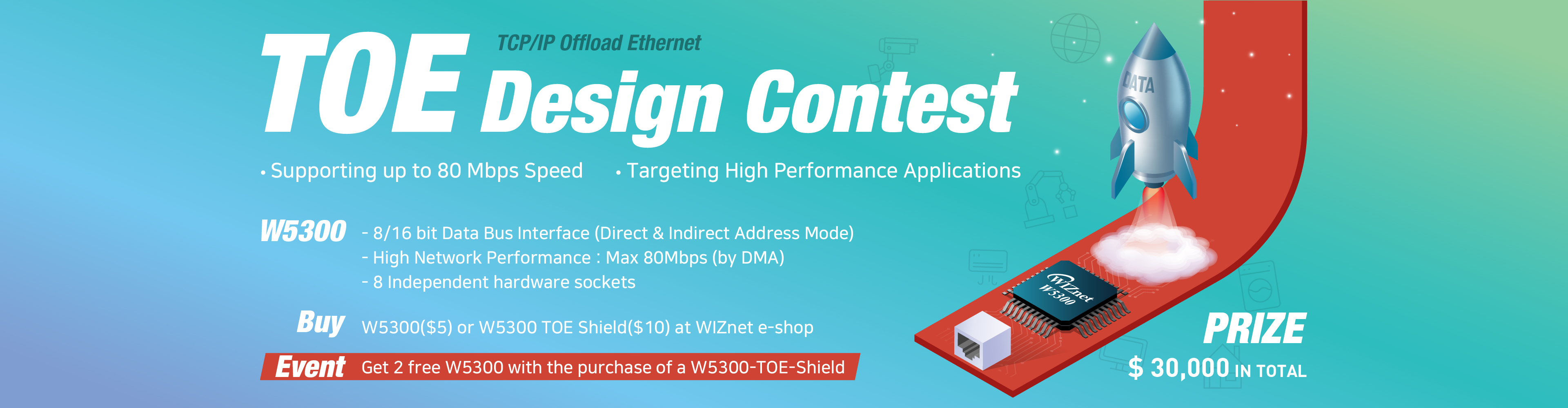 TCP/IP Offload Ethernet
TOE Design Contest

• Supporting up to 80 Mbps Speed • Targeting High Performance Applications

W5300 - 8/16 bit Data Bus Interface (Direct & Indirect Address Mode)
- High Network Performance : Max 80Mbps (by DMA)
- 8 Independent hardware sockets

Buy W5300($5) or W5300 TOE Shield($10) at WIZnet e-shop

Event Get 2 free W5300 with the purchase of a W5300-TOE-Shield

DATA

WIZnet W5300

PRIZE
$ 30,000 IN TOTAL